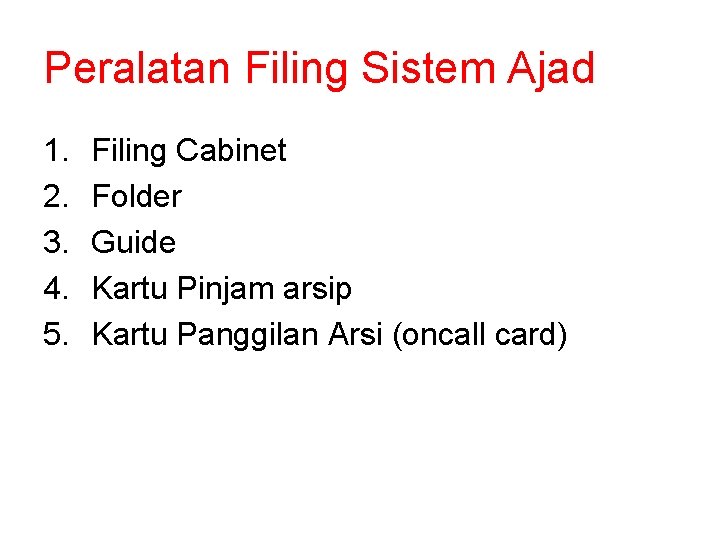 Peralatan Filing Sistem Ajad

1. Filing Cabinet
2. Folder
3. Guide
4. Kartu Pinjam arsip
5. Kartu Panggilan Arsi (oncall card)